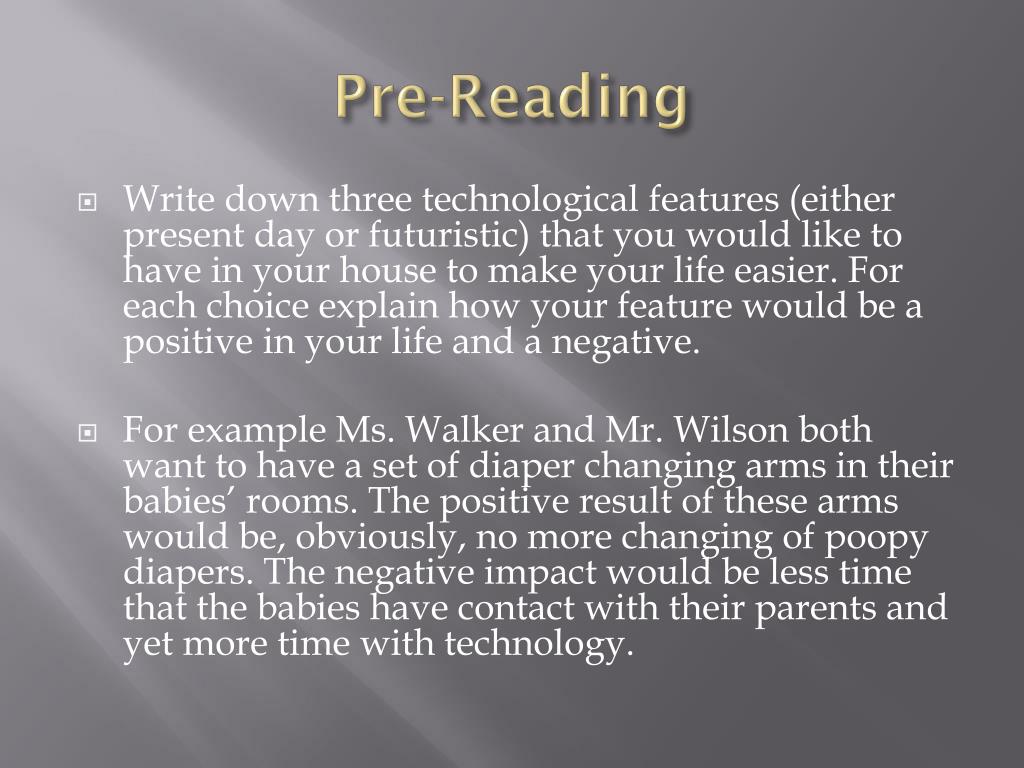 Pre-Reading

Write down three technological features (either present day or futuristic) that you would like to have in your house to make your life easier. For each choice explain how your feature would be a positive in your life and a negative.

For example Ms. Walker and Mr. Wilson both want to have a set of diaper changing arms in their babies’ rooms. The positive result of these arms would be, obviously, no more changing of poopy diapers. The negative impact would be less time that the babies have contact with their parents and yet more time with technology.